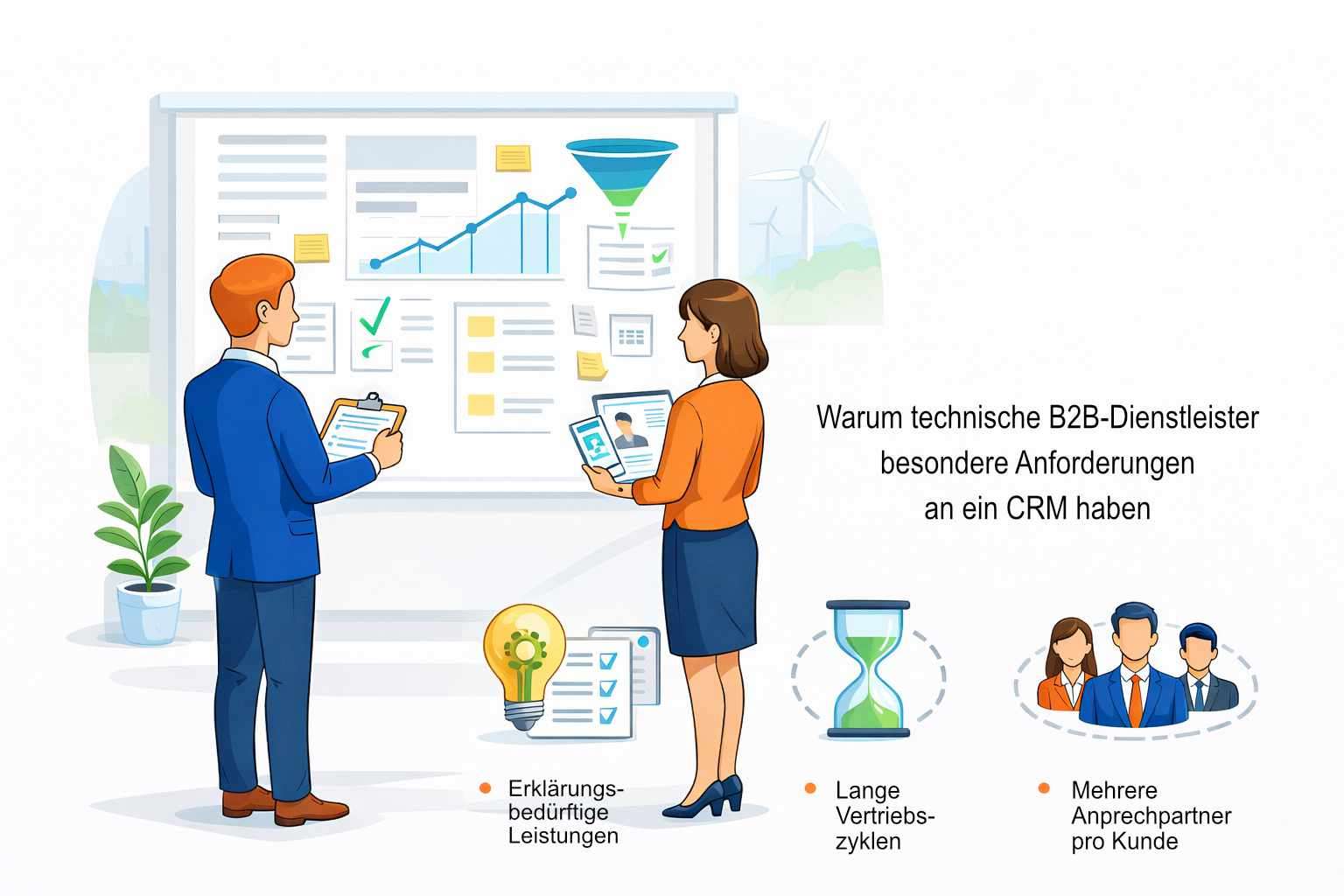 Warum technische B2B-Dienstleister besondere Anforderungen an ein CRM haben

Erklärungsbedürftige Leistungen

Lange Vertriebszyklen

Mehrere Anprechpartner pro Kunde